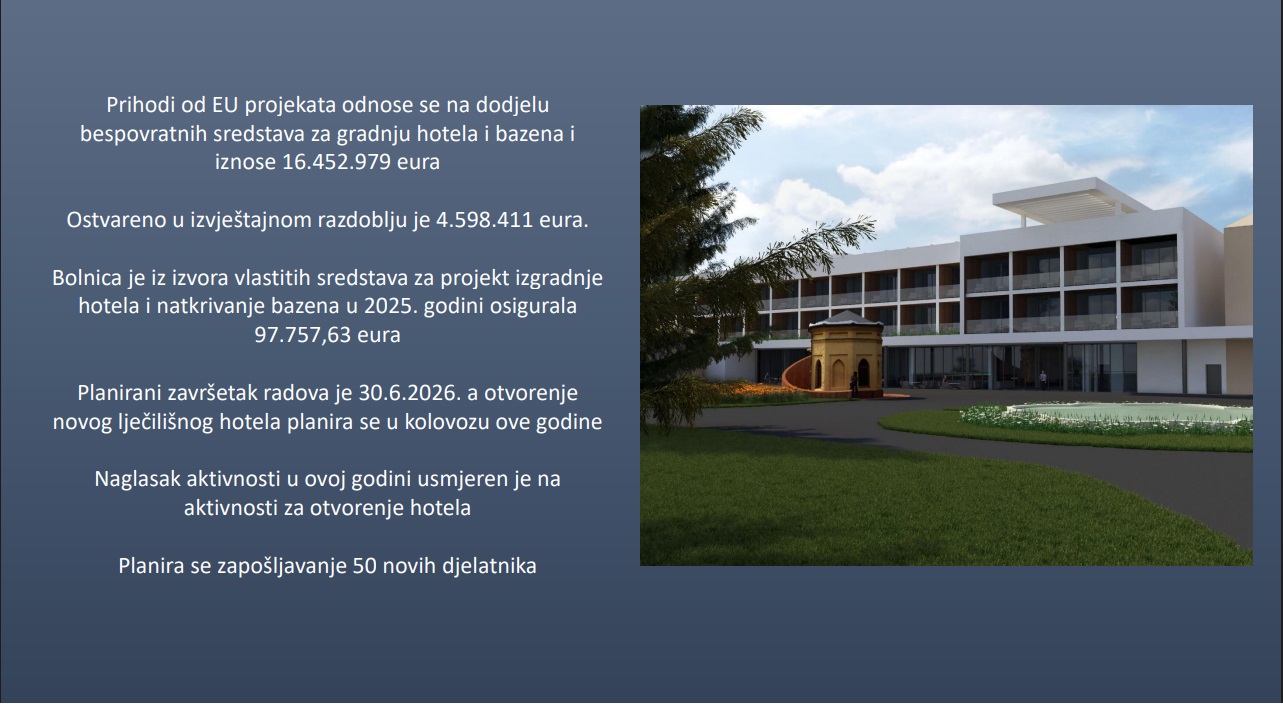 Prihodi od EU projekata odnose se na dodjelu bespovratnih sredstava za gradnju hotela i bazena i iznose 16.452.979 eura

Ostvareno u izvještajnom razdoblju je 4.598.411 eura.

Bolnica je iz izvora vlastitih sredstava za projekt izgradnje hotela i natkrivanje bazena u 2025. godini osigurala 97.757,63 eura

Planirani završetak radova je 30.6.2026. a otvorenje novog lječilišnog hotela planira se u kolovozu ove godine

Naglasak aktivnosti u ovoj godini usmjeren je na aktivnosti za otvorenje hotela

Planira se zapošljavanje 50 novih djelatnika